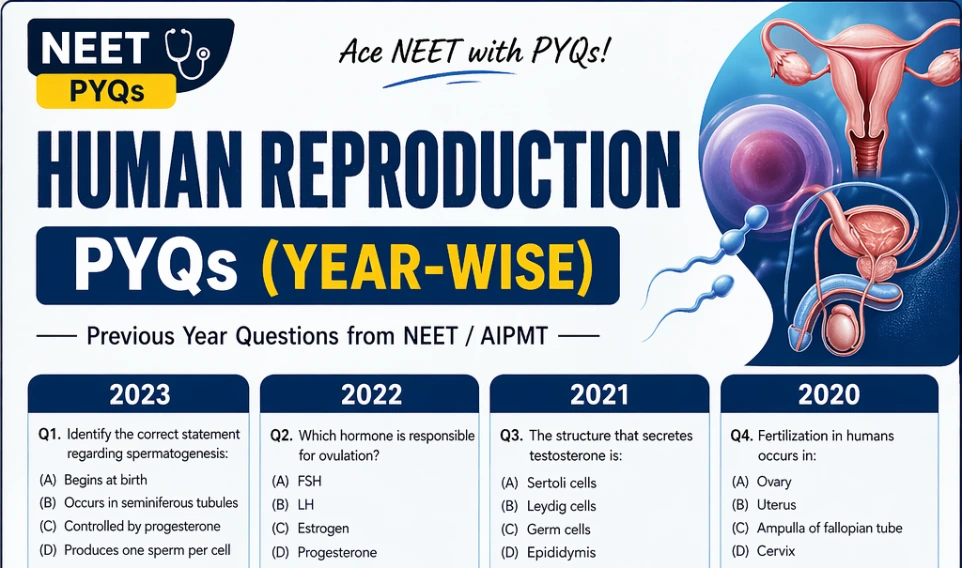 NEET
PYQs

Ace NEET with PYQs!

HUMAN REPRODUCTION

PYQs (YEAR-WISE)

Previous Year Questions from NEET / AIPMT

2023

Q1. Identify the correct statement regarding spermatogenesis:
(A) Begins at birth
(B) Occurs in seminiferous tubules
(C) Controlled by progesterone
(D) Produces one sperm per cell

2022

Q2. Which hormone is responsible for ovulation?
(A) FSH
(B) LH
(C) Estrogen
(D) Progesterone

2021

Q3. The structure that secretes testosterone is:
(A) Sertoli cells
(B) Leydig cells
(C) Germ cells
(D) Epididymis

2020

Q4. Fertilization in humans occurs in:
(A) Ovary
(B) Uterus
(C) Ampulla of fallopian tube
(D) Cervix